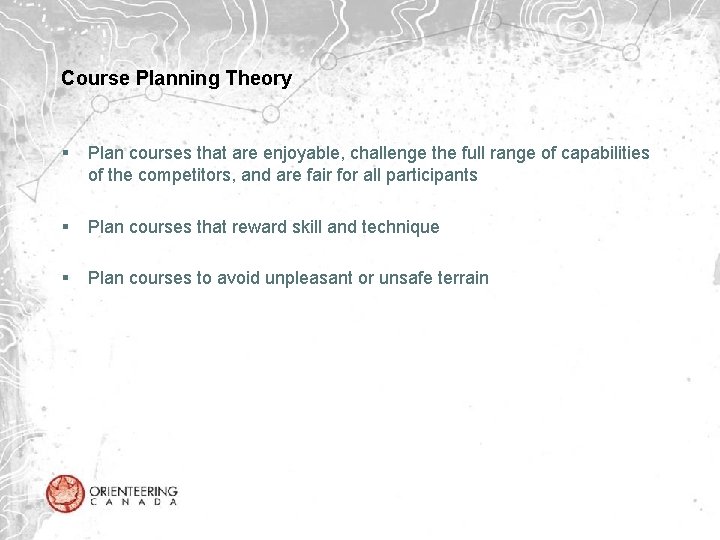 Course Planning Theory

▪ Plan courses that are enjoyable, challenge the full range of capabilities of the competitors, and are fair for all participants

▪ Plan courses that reward skill and technique

▪ Plan courses to avoid unpleasant or unsafe terrain

ORIENTEERING
CANADA